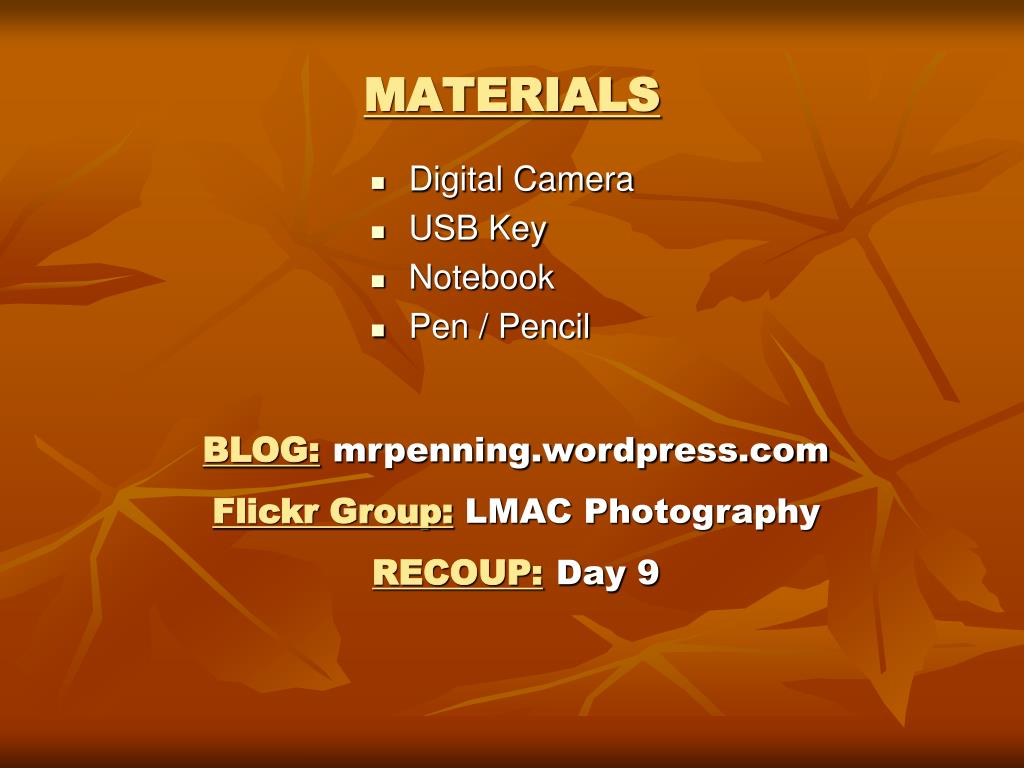 MATERIALS

- Digital Camera
- USB Key
- Notebook
- Pen / Pencil

BLOG: mrpenning.wordpress.com

Flickr Group: LMAC Photography

RECOUP: Day 9